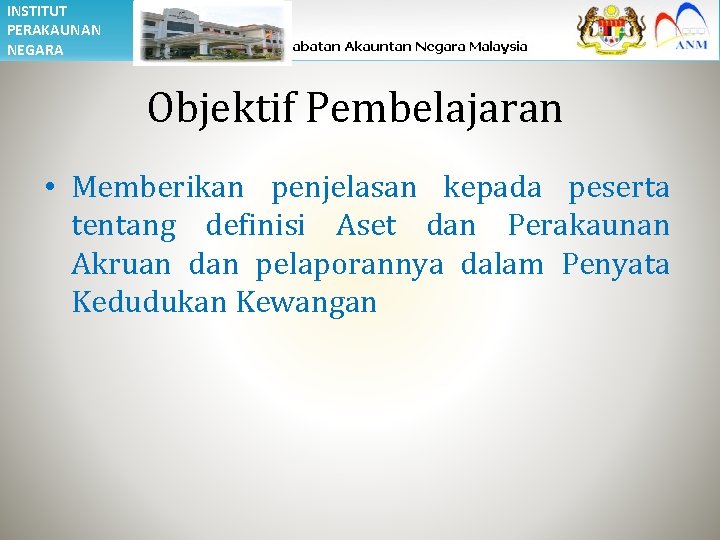 INSTITUT PERAKAUNAN NEGARA

abatan Akauntan Negara Malaysia

ANM

Objektif Pembelajaran

• Memberikan penjelasan kepada peserta tentang definisi Aset dan Perakaunan Akruan dan pelaporannya dalam Penyata Kedudukan Kewangan